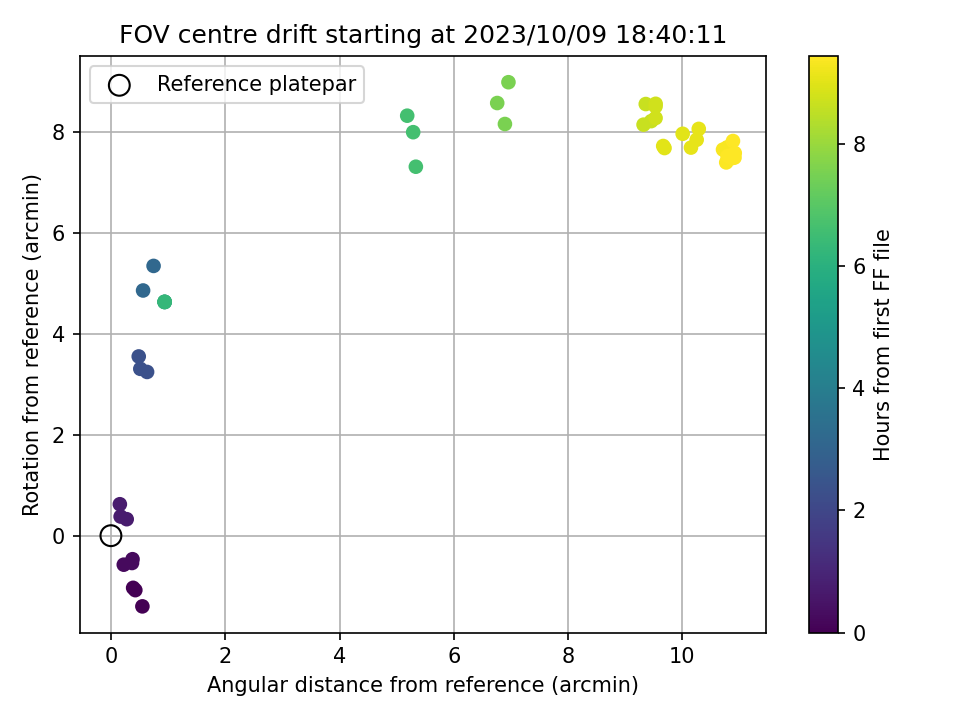 FOV centre drift starting at 2023/10/09 18:40:11

Reference platepar

Rotation from reference (arcmin)

8
6
4
2
0

0
2
4
6
8
10

Angular distance from reference (arcmin)

Hours from first FF file

8
6
4
2
0